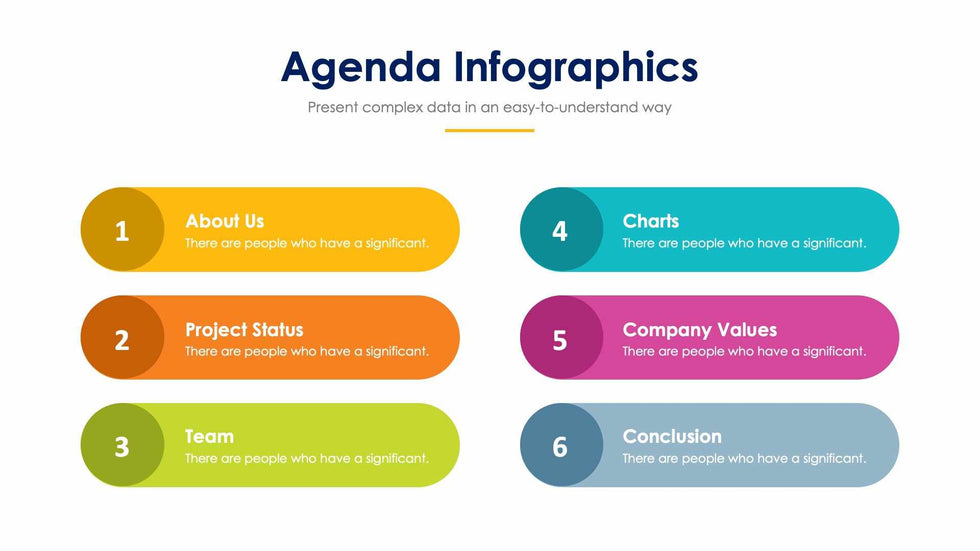 Agenda Infographics

Present complex data in an easy-to-understand way

1
About Us
There are people who have a significant.

2
Project Status
There are people who have a significant.

3
Team
There are people who have a significant.

4
Charts
There are people who have a significant.

5
Company Values
There are people who have a significant.

6
Conclusion
There are people who have a significant.